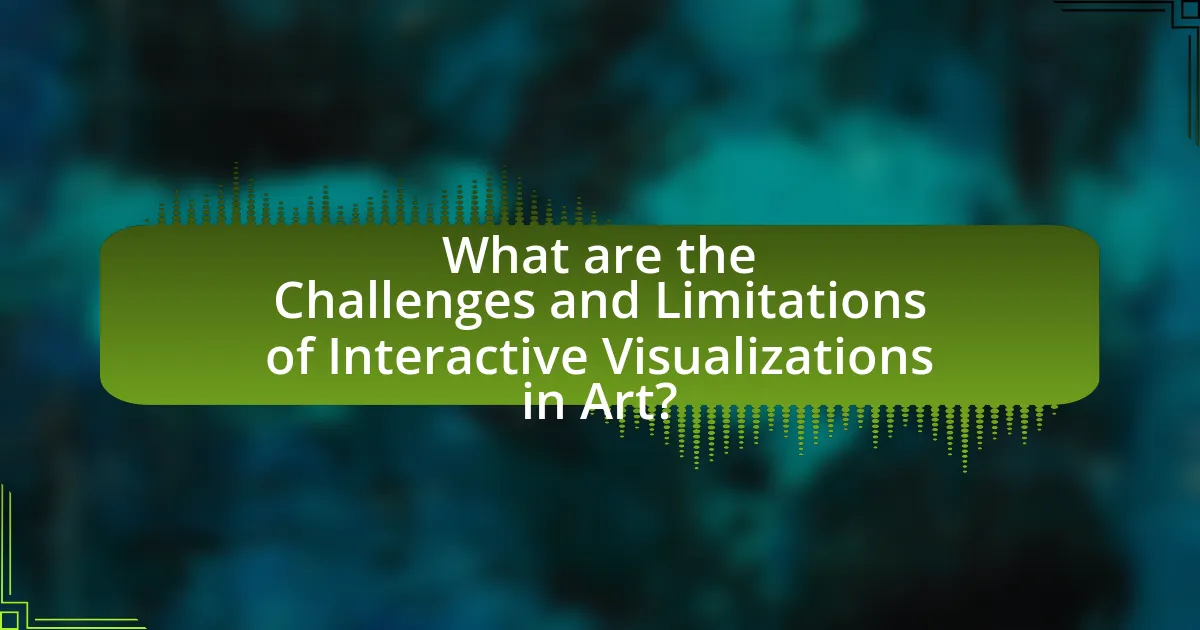 What are the Challenges and Limitations of Interactive Visualizations in Art?